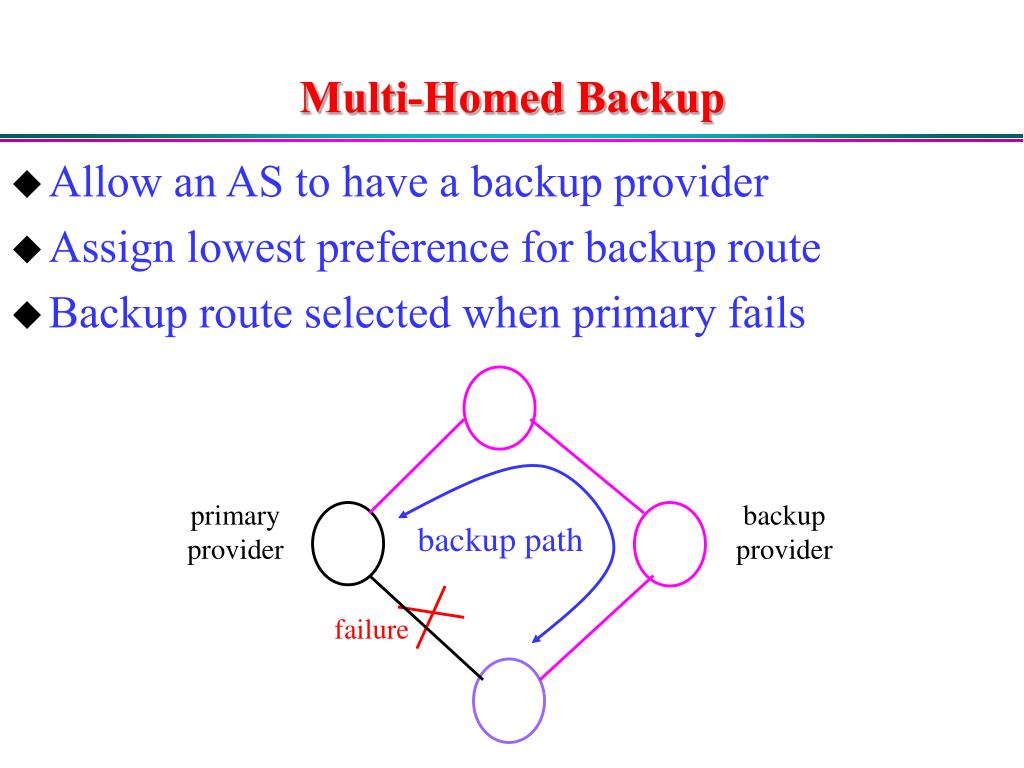 Multi-Homed Backup

◆ Allow an AS to have a backup provider
◆ Assign lowest preference for backup route
◆ Backup route selected when primary fails

primary provider

backup path

backup provider

failure